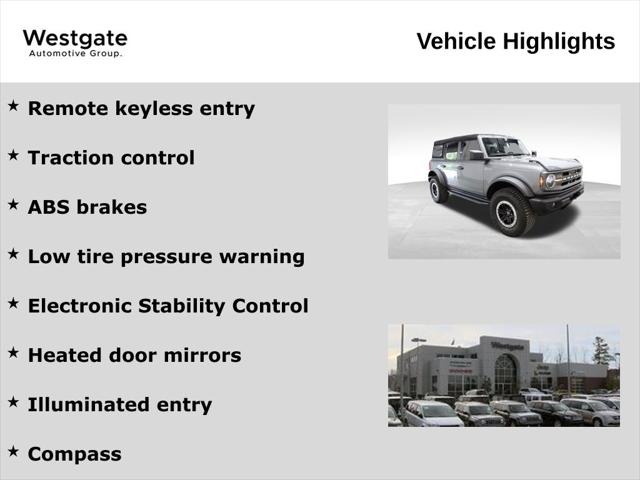 Westgate
Automotive Group.

Vehicle Highlights

★ Remote keyless entry

★ Traction control

★ ABS brakes

★ Low tire pressure warning

★ Electronic Stability Control

★ Heated door mirrors

★ Illuminated entry

★ Compass

Westgate